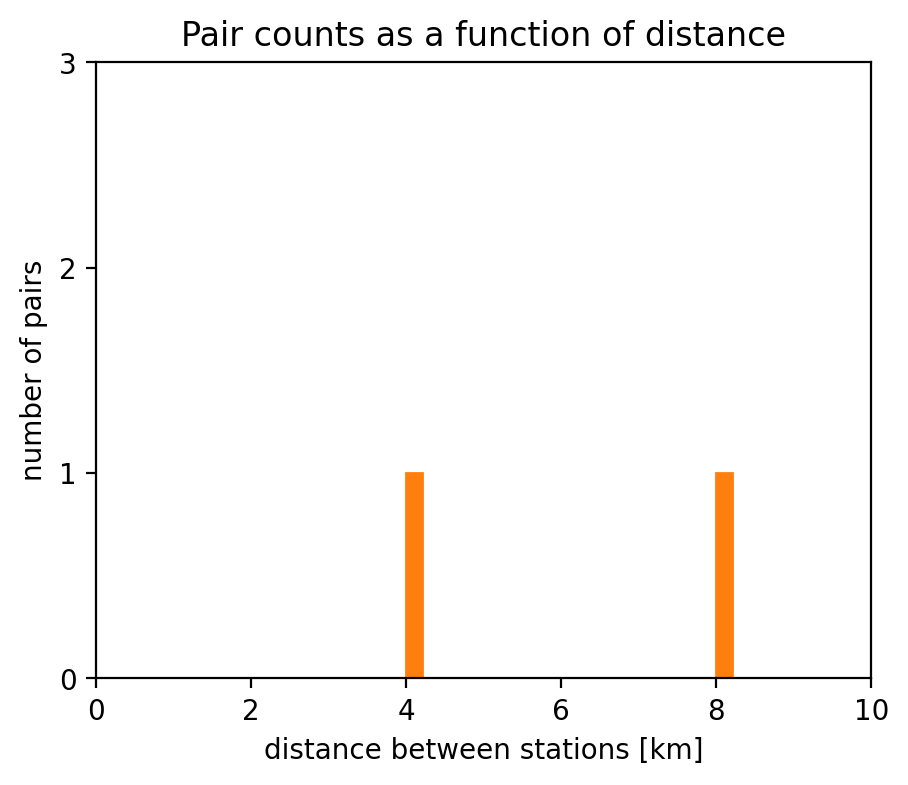 Pair counts as a function of distance

number of pairs

3
2
1
0

0 2 4 6 8 10

distance between stations [km]